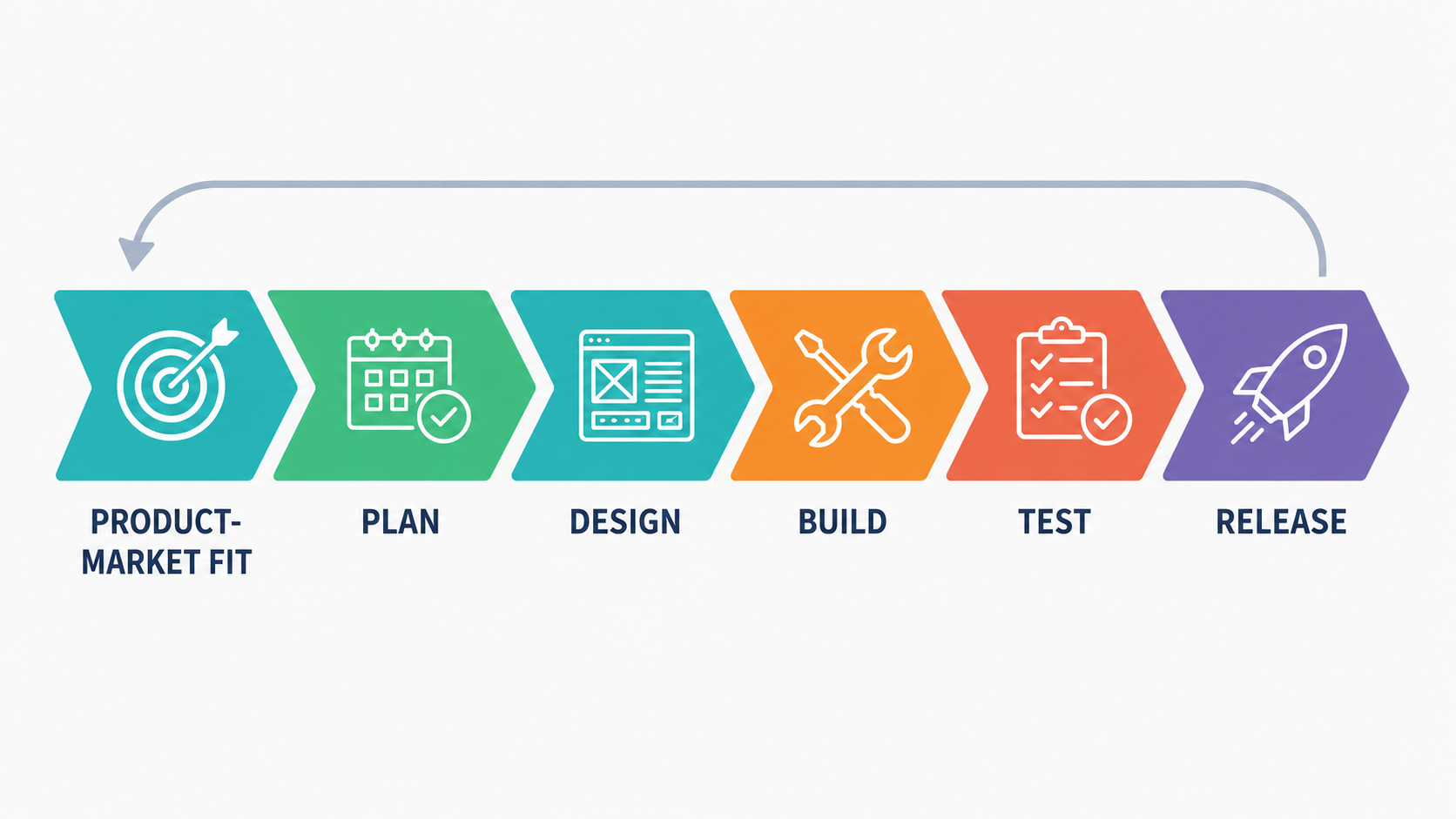 PRODUCT-MARKET FIT

PLAN

DESIGN

BUILD

TEST

RELEASE